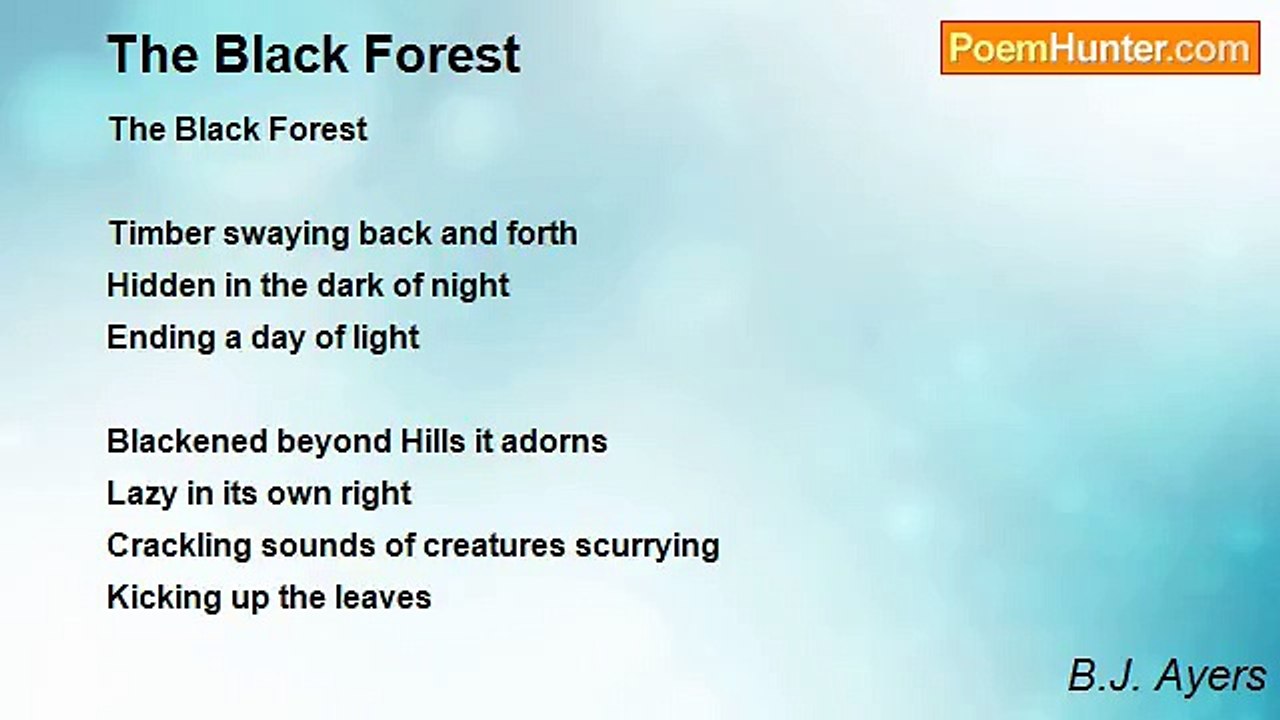 The Black Forest

PoemHunter.com

The Black Forest

Timber swaying back and forth
Hidden in the dark of night
Ending a day of light

Blackened beyond Hills it adorns
Lazy in its own right
Crackling sounds of creatures scurrying
Kicking up the leaves

B.J. Ayers